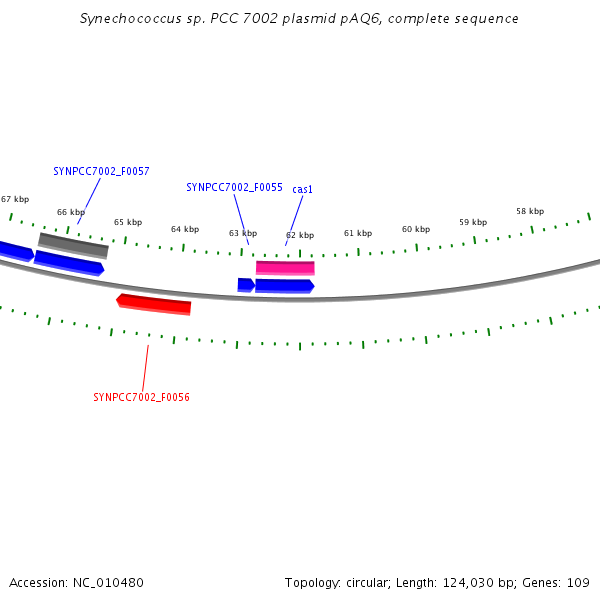 Synechococcus sp. PCC 7002 plasmid pAQ6, complete sequence

SYNPCC7002_F0057

SYNPCC7002_F0055

cas1

67 kbp

66 kbp

65 kbp

64 kbp

63 kbp

62 kbp

61 kbp

60 kbp

59 kbp

58 kbp

SYNPCC7002_F0056

Accession: NC_010480

Topology: circular; Length: 124,030 bp; Genes: 109